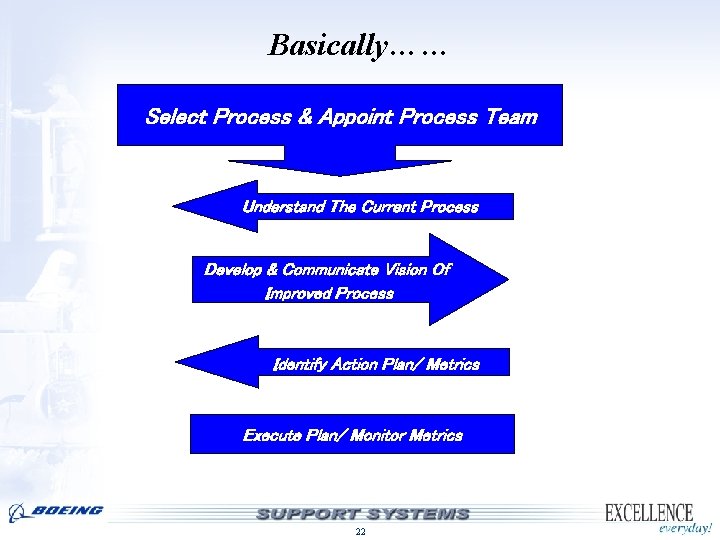 Basically……

Select Process & Appoint Process Team

Understand The Current Process

Develop & Communicate Vision Of Improved Process

Identify Action Plan/ Metrics

Execute Plan/ Monitor Metrics

BOEING

SUPPORT SYSTEMS

EXCELLENCE everyday!

22